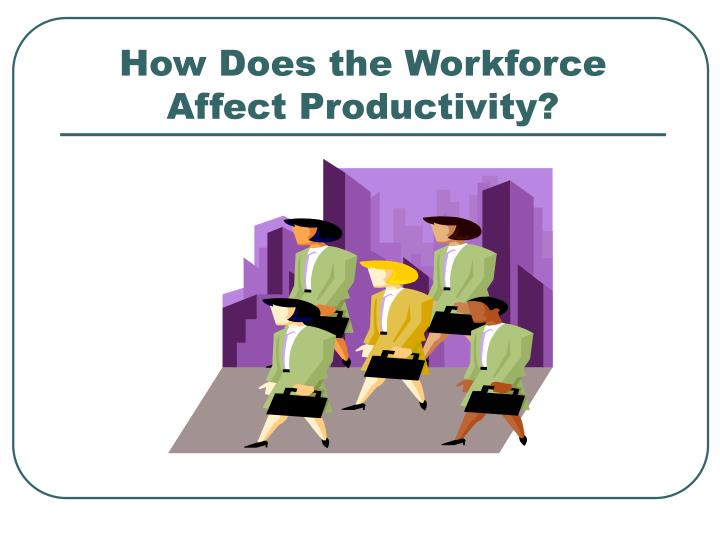 How Does the Workforce Affect Productivity?